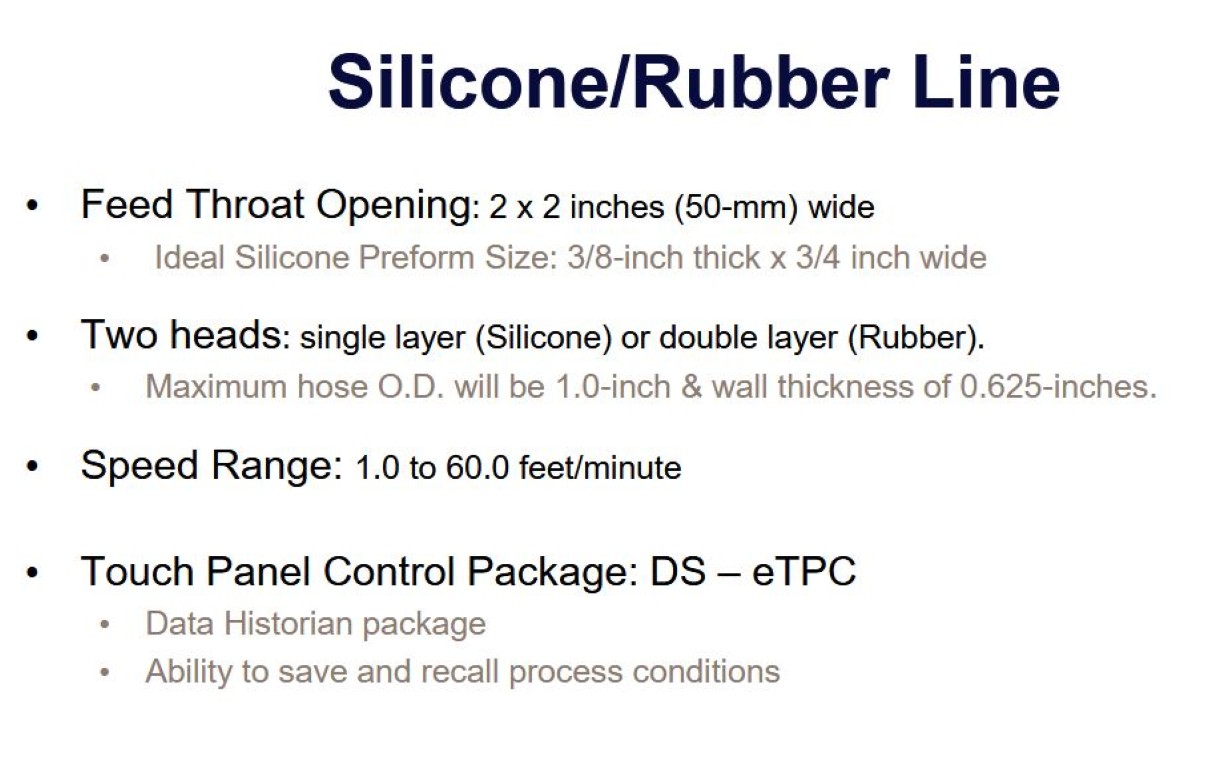 Silicone/Rubber Line

• Feed Throat Opening: 2 x 2 inches (50-mm) wide
  • Ideal Silicone Preform Size: 3/8-inch thick x 3/4 inch wide

• Two heads: single layer (Silicone) or double layer (Rubber).
  • Maximum hose O.D. will be 1.0-inch & wall thickness of 0.625-inches.

• Speed Range: 1.0 to 60.0 feet/minute

• Touch Panel Control Package: DS – eTPC
  • Data Historian package
  • Ability to save and recall process conditions